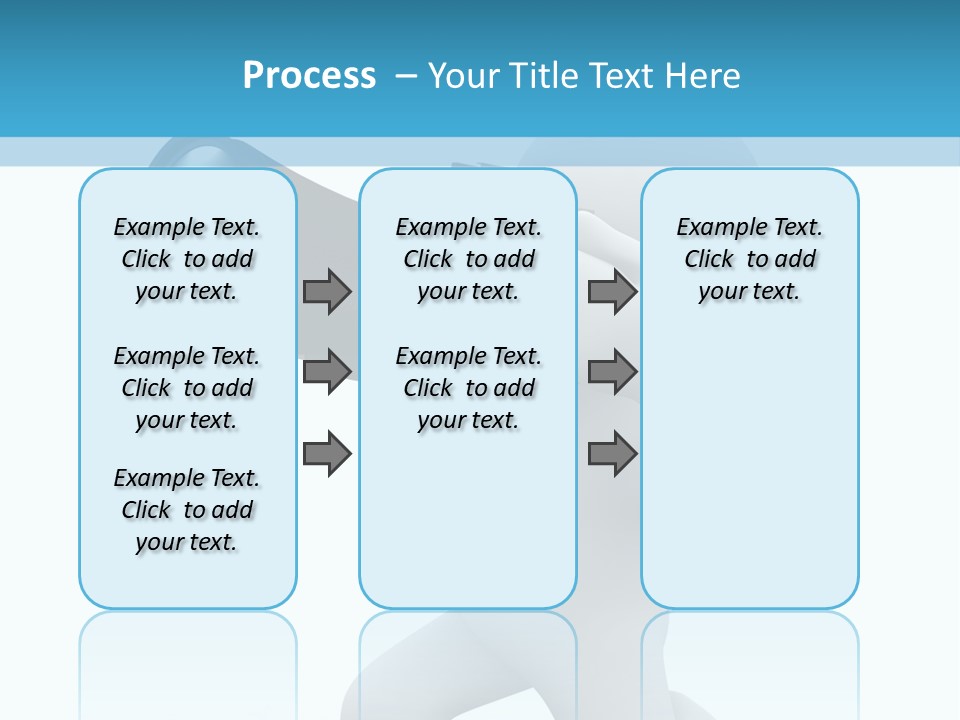 Process – Your Title Text Here

Example Text. Click to add your text.

Example Text. Click to add your text.

Example Text. Click to add your text.

Example Text. Click to add your text.

Example Text. Click to add your text.

Example Text. Click to add your text.